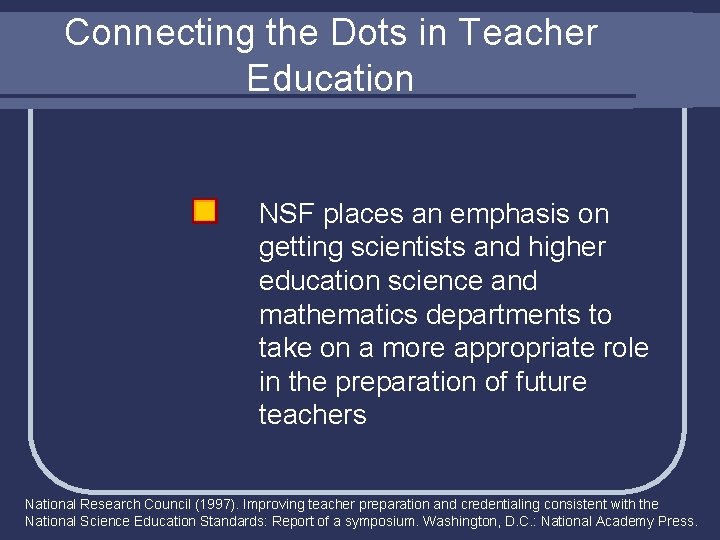 Connecting the Dots in Teacher Education

NSF places an emphasis on getting scientists and higher education science and mathematics departments to take on a more appropriate role in the preparation of future teachers

National Research Council (1997). Improving teacher preparation and credentialing consistent with the National Science Education Standards: Report of a symposium. Washington, D.C.: National Academy Press.